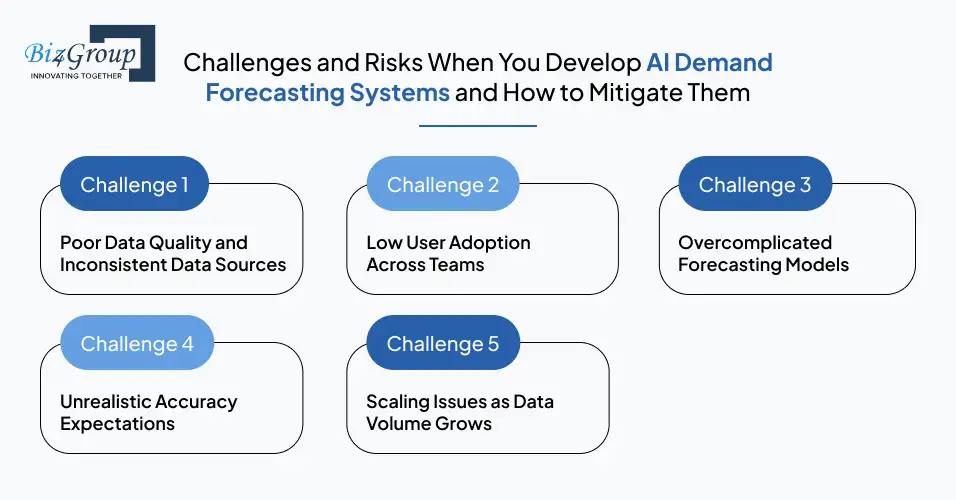 Biz4Group
INNOVATING TOGETHER

Challenges and Risks When You Develop AI Demand Forecasting Systems and How to Mitigate Them

Challenge 1
Poor Data Quality and Inconsistent Data Sources

Challenge 2
Low User Adoption Across Teams

Challenge 3
Overcomplicated Forecasting Models

Challenge 4
Unrealistic Accuracy Expectations

Challenge 5
Scaling Issues as Data Volume Grows